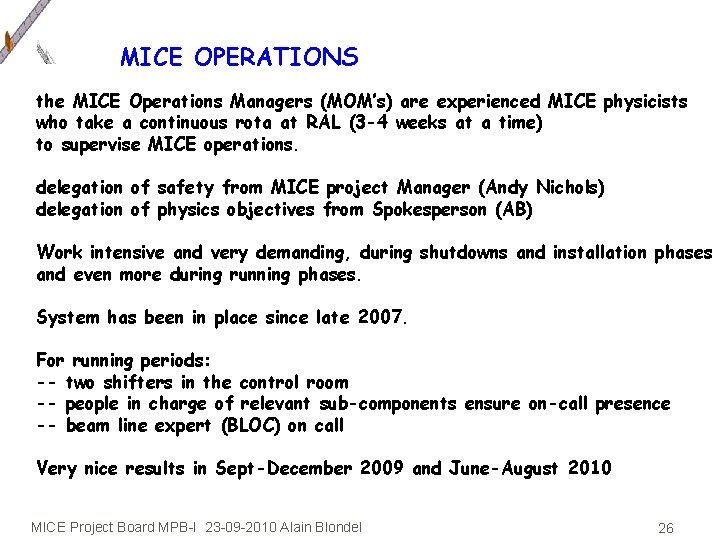 MICE OPERATIONS

the MICE Operations Managers (MOM's) are experienced MICE physicists who take a continuous rota at RAL (3-4 weeks at a time) to supervise MICE operations.

delegation of safety from MICE project Manager (Andy Nichols)
delegation of physics objectives from Spokesperson (AB)

Work intensive and very demanding, during shutdowns and installation phases and even more during running phases.

System has been in place since late 2007.

For running periods:
-- two shifters in the control room
-- people in charge of relevant sub-components ensure on-call presence
-- beam line expert (BLOC) on call

Very nice results in Sept-December 2009 and June-August 2010

MICE Project Board MPB-I 23-09-2010 Alain Blondel

26